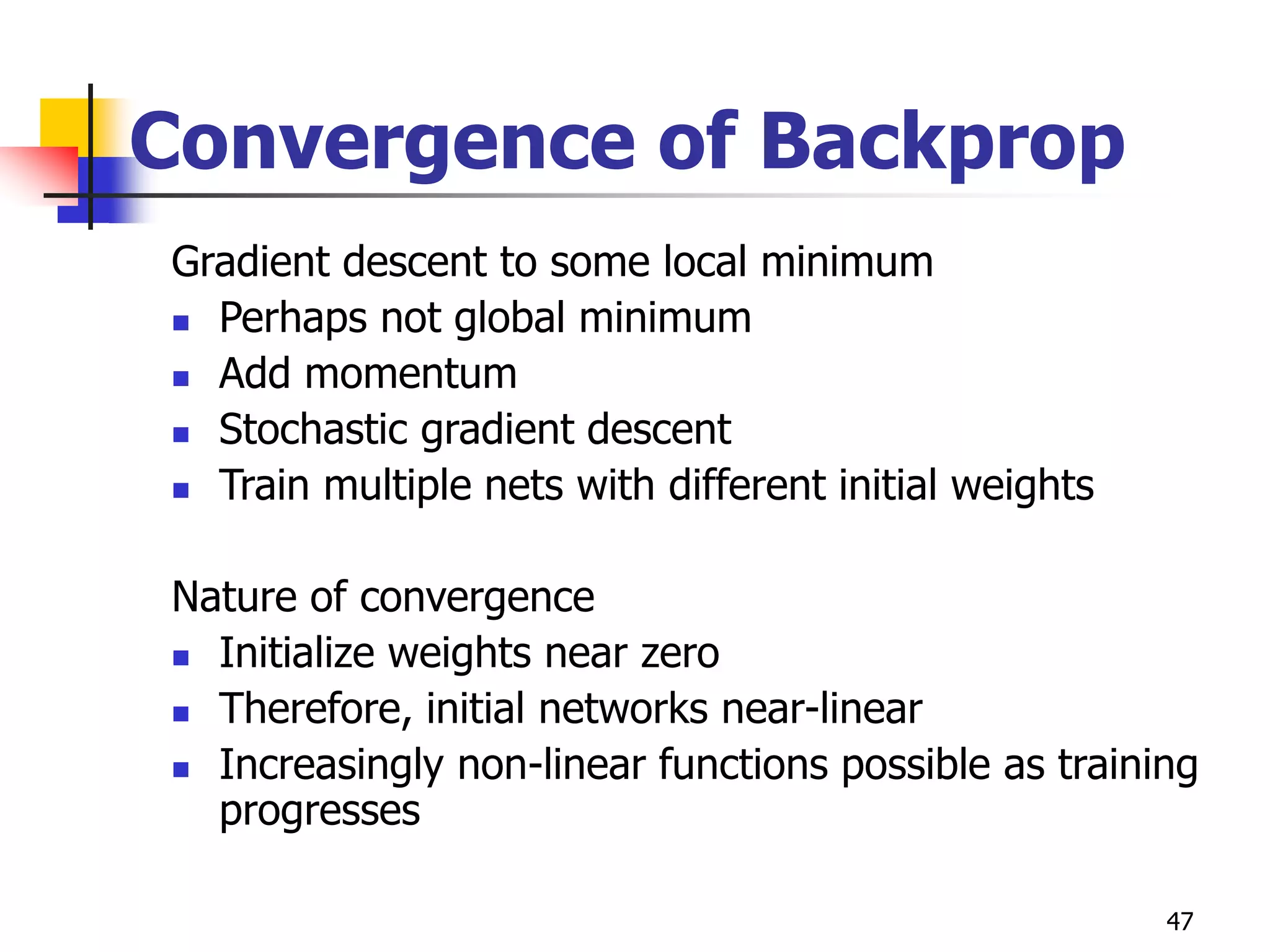 Convergence of Backprop

Gradient descent to some local minimum
- Perhaps not global minimum
- Add momentum
- Stochastic gradient descent
- Train multiple nets with different initial weights

Nature of convergence
- Initialize weights near zero
- Therefore, initial networks near-linear
- Increasingly non-linear functions possible as training progresses

47